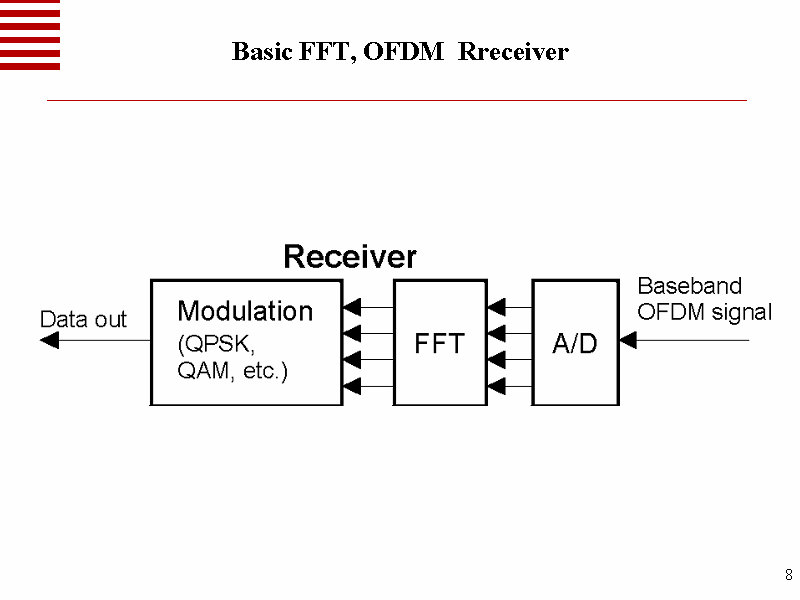 Basic FFT, OFDM Rreceiver

Receiver

Data out

Modulation
(QPSK,
QAM, etc.)

FFT

A/D

Baseband
OFDM signal

8